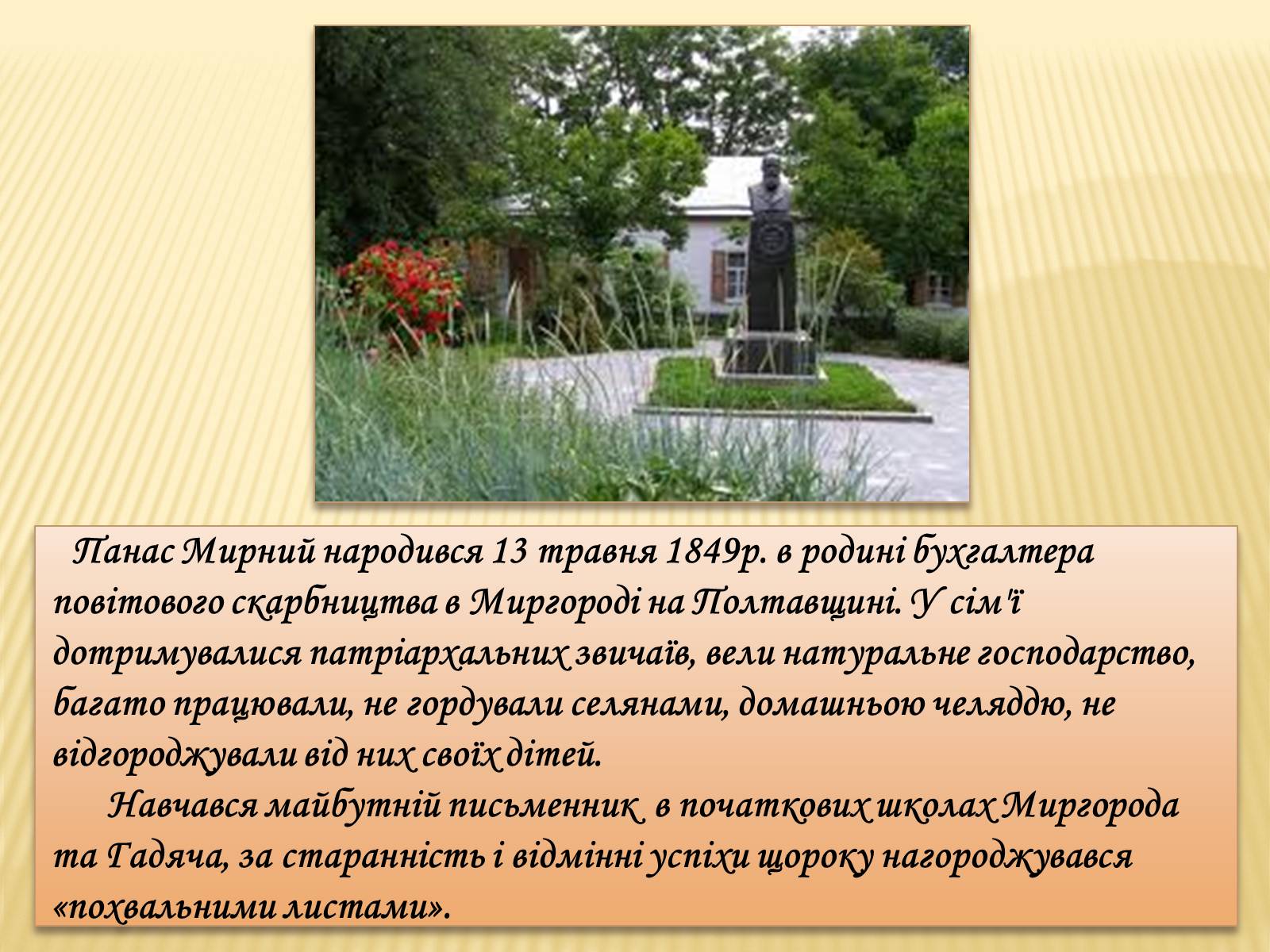 Панас Мирний народився 13 травня 1849р. в родині бухгалтера повітового скарбництва в Миргороді на Полтавщині. У сім'ї дотримувалися патріархальних звичаїв, вели натуральне господарство, багато працювали, не гордували селянами, домашньою челяддю, не відгороджували від них своїх дітей.

Навчався майбутній письменник в початкових школах Миргорода та Гадяча, за старанність і відмінні успіхи щороку нагороджувався «похвальними листами».